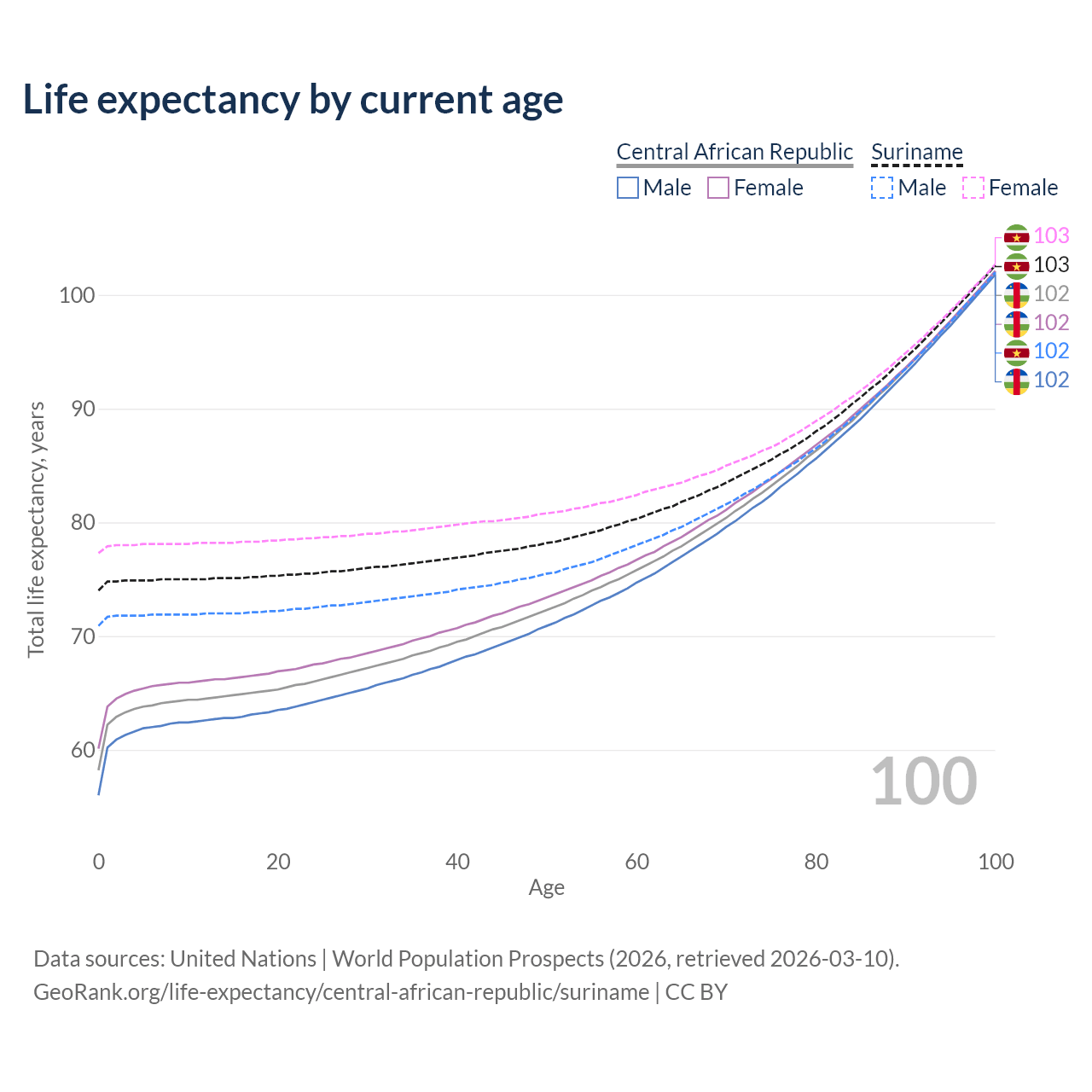 Life expectancy by current age

Central African Republic
Male Female

Suriname
Male Female

103
103
102
102
102
102

100
90
80
70
60

Total life expectancy, years

100

0
20
40
60
80
100

Age

Data sources: United Nations | World Population Prospects (2026, retrieved 2026-03-10).
GeoRank.org/life-expectancy/central-african-republic/suriname | CC BY